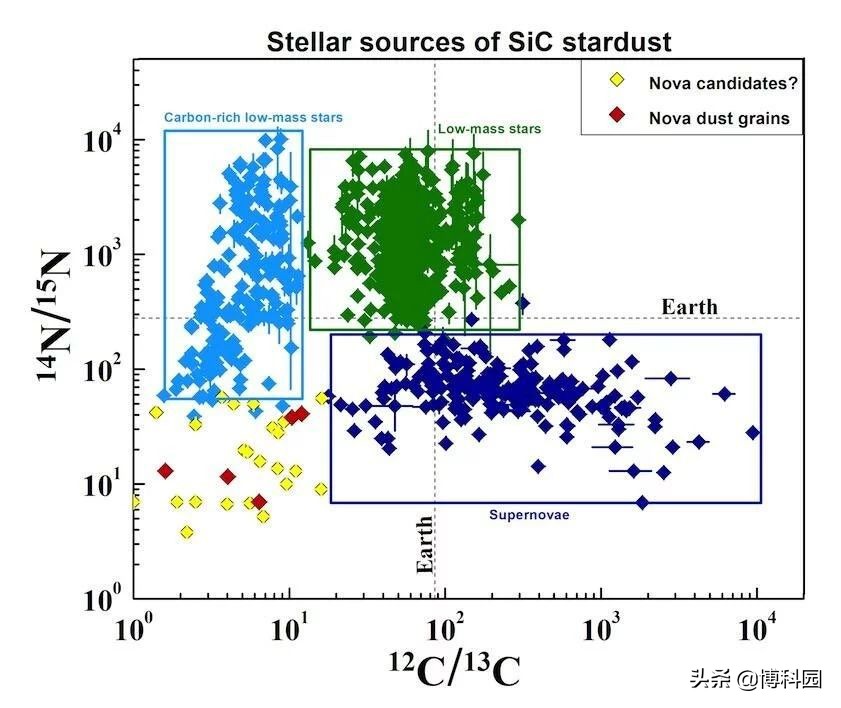 Stellar sources of SiC stardust

Nova candidates?
Nova dust grains

Carbon-rich low-mass stars

Low-mass stars

Earth

Supernovae

Earth

$^{14}N/^{15}N$

$10^4$
$10^3$
$10^2$
$10^1$
$10^0$

$10^0$
$10^1$
$10^2$
$10^3$
$10^4$

$^{12}C/^{13}C$

头条 @博科园